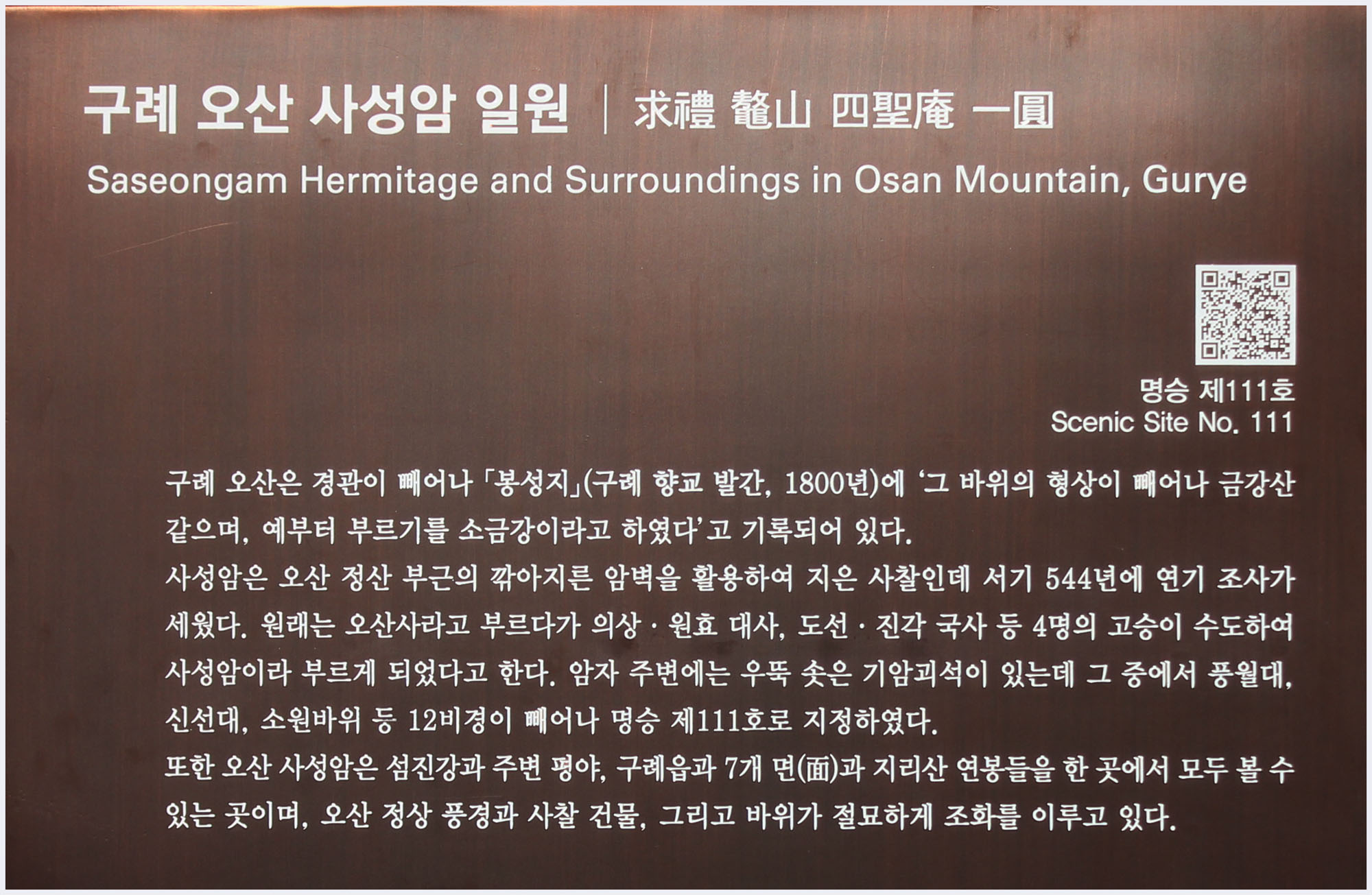 구례 오산 사성암 일원 | 求禮 鼇山 四聖庵 一圓
Saseongam Hermitage and Surroundings in Osan Mountain, Gurye

명승 제111호
Scenic Site No. 111

구례 오산은 경관이 빼어나 「봉성지」(구례 향교 발간, 1800년)에 '그 바위의 형상이 빼어나 금강산 같으며, 예부터 부르기를 소금강이라고 하였다'고 기록되어 있다.
사성암은 오산 정산 부근의 깎아지른 암벽을 활용하여 지은 사찰인데 서기 544년에 연기 조사가 세웠다. 원래는 오산사라고 부르다가 의상 · 원효 대사, 도선 · 진각 국사 등 4명의 고승이 수도하여 사성암이라 부르게 되었다고 한다. 암자 주변에는 우뚝 솟은 기암괴석이 있는데 그 중에서 풍월대, 신선대, 소원바위 등 12비경이 빼어나 명승 제111호로 지정하였다.
또한 오산 사성암은 섬진강과 주변 평야, 구례읍과 7개 면(面)과 지리산 연봉들을 한 곳에서 모두 볼 수 있는 곳이며, 오산 정상 풍경과 사찰 건물, 그리고 바위가 절묘하게 조화를 이루고 있다.